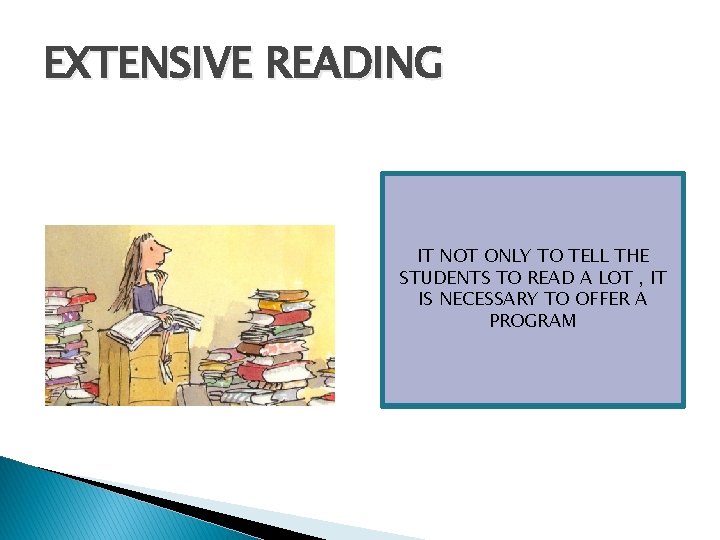 EXTENSIVE READING

IT NOT ONLY TO TELL THE STUDENTS TO READ A LOT , IT IS NECESSARY TO OFFER A PROGRAM